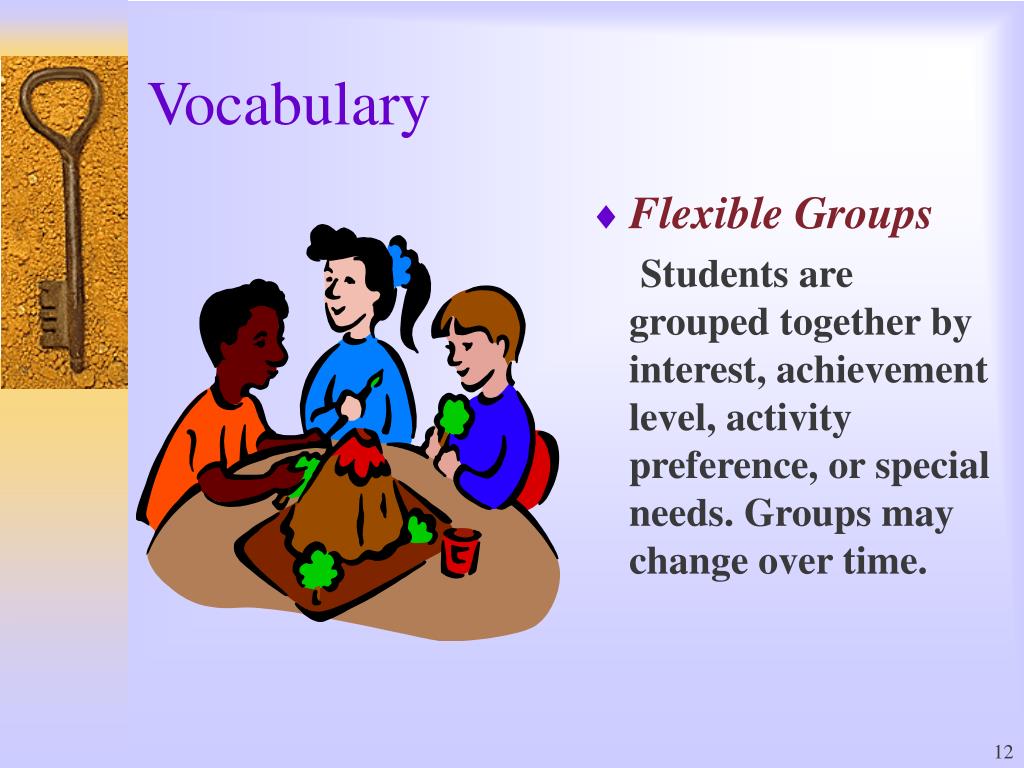 Vocabulary

♦ Flexible Groups

Students are grouped together by interest, achievement level, activity preference, or special needs. Groups may change over time.

12